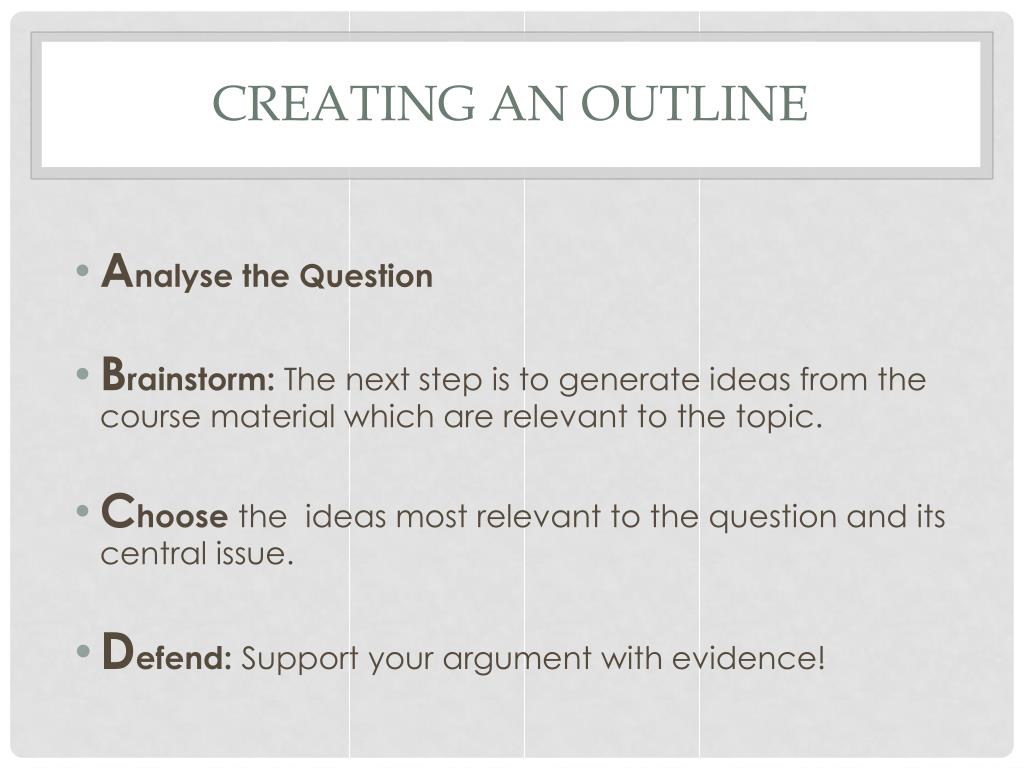 CREATING AN OUTLINE

• Analyse the Question

• Brainstorm: The next step is to generate ideas from the course material which are relevant to the topic.

• Choose the ideas most relevant to the question and its central issue.

• Defend: Support your argument with evidence!